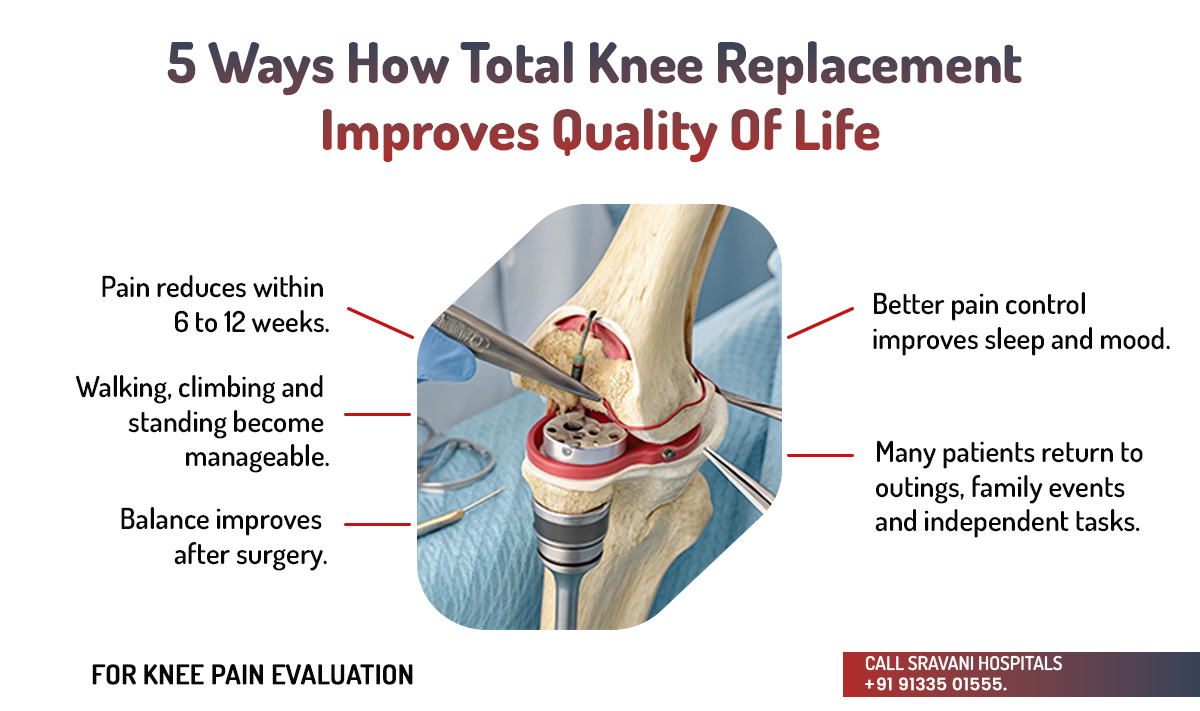 5 Ways How Total Knee Replacement
Improves Quality Of Life

Pain reduces within 6 to 12 weeks.

Walking, climbing and standing become manageable.

Balance improves after surgery.

Better pain control improves sleep and mood.

Many patients return to outings, family events and independent tasks.

FOR KNEE PAIN EVALUATION

CALL SRAVANI HOSPITALS
+91 91335 01555.